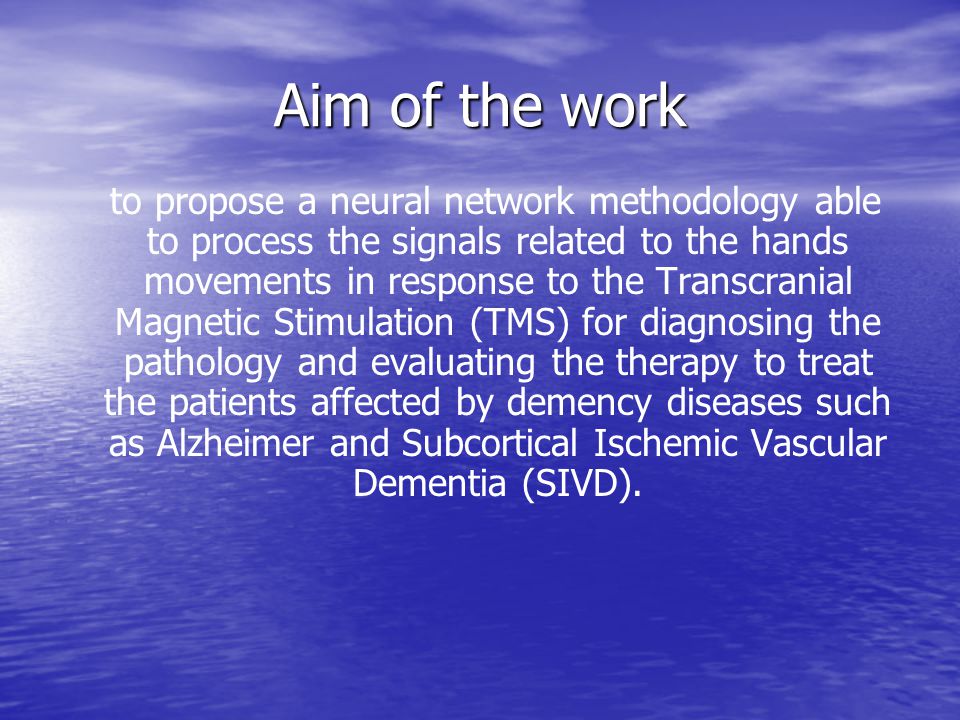 Aim of the work

to propose a neural network methodology able to process the signals related to the hands movements in response to the Transcranial Magnetic Stimulation (TMS) for diagnosing the pathology and evaluating the therapy to treat the patients affected by demency diseases such as Alzheimer and Subcortical Ischemic Vascular Dementia (SIVD).